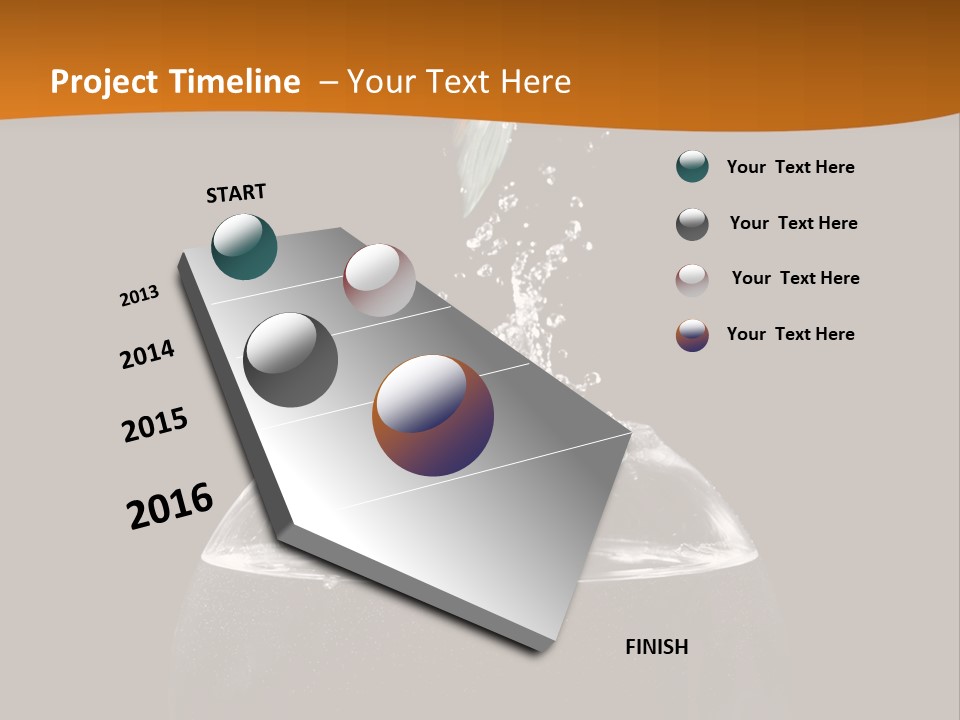 Project Timeline – Your Text Here

START

2013

2014

2015

2016

FINISH

Your Text Here

Your Text Here

Your Text Here

Your Text Here